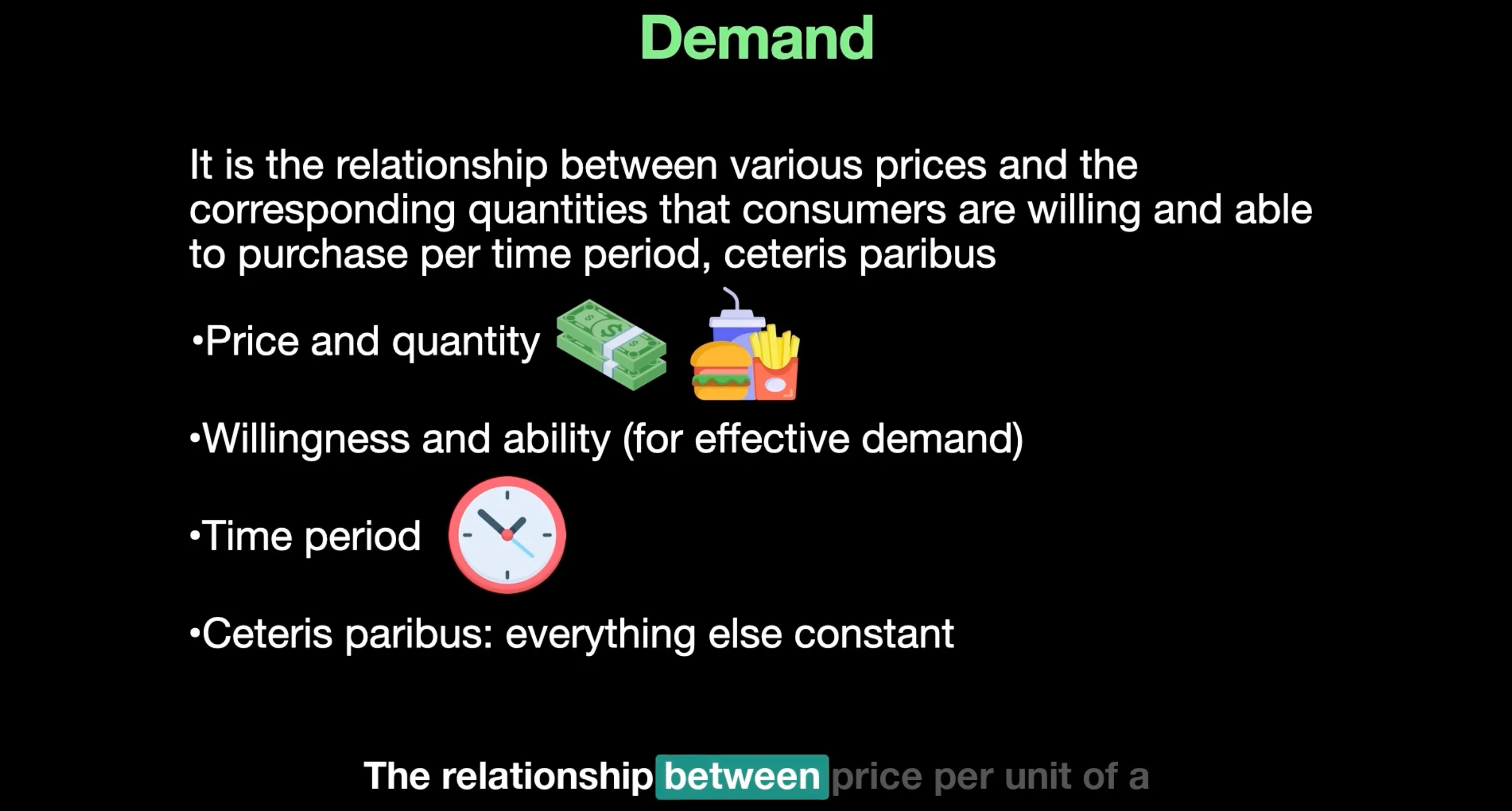 Demand

It is the relationship between various prices and the corresponding quantities that consumers are willing and able to purchase per time period, ceteris paribus

•Price and quantity

•Willingness and ability (for effective demand)

•Time period

•Ceteris paribus: everything else constant

The relationship between price per unit of a